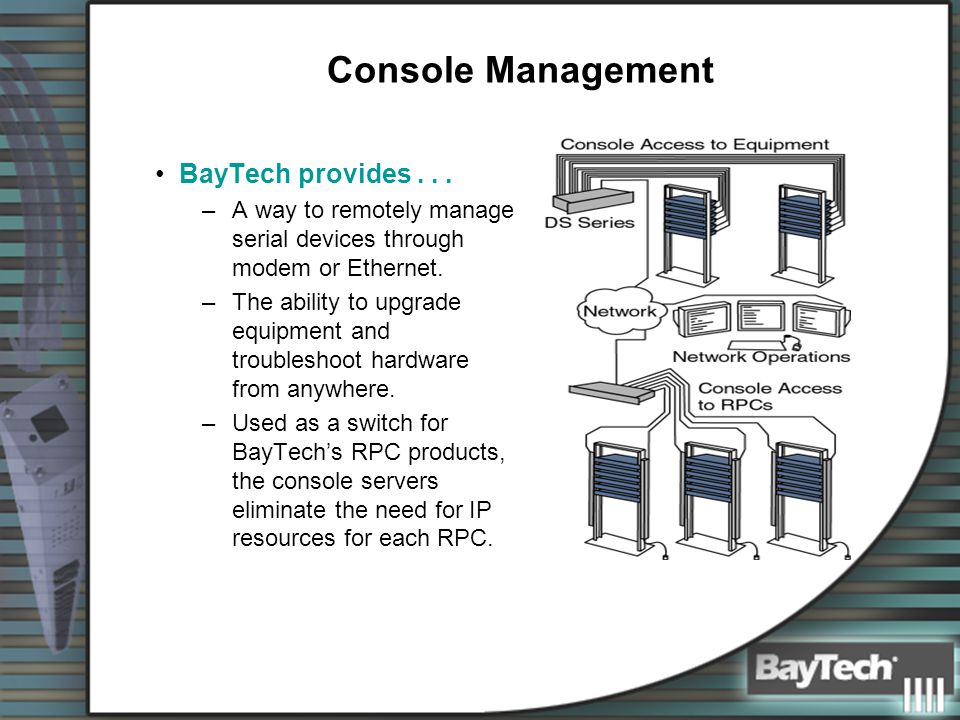 Console Management

• BayTech provides . . .
– A way to remotely manage serial devices through modem or Ethernet.
– The ability to upgrade equipment and troubleshoot hardware from anywhere.
– Used as a switch for BayTech's RPC products, the console servers eliminate the need for IP resources for each RPC.

Console Access to Equipment
DS Series
Network
Network Operations
Console Access to RPCs

BayTech